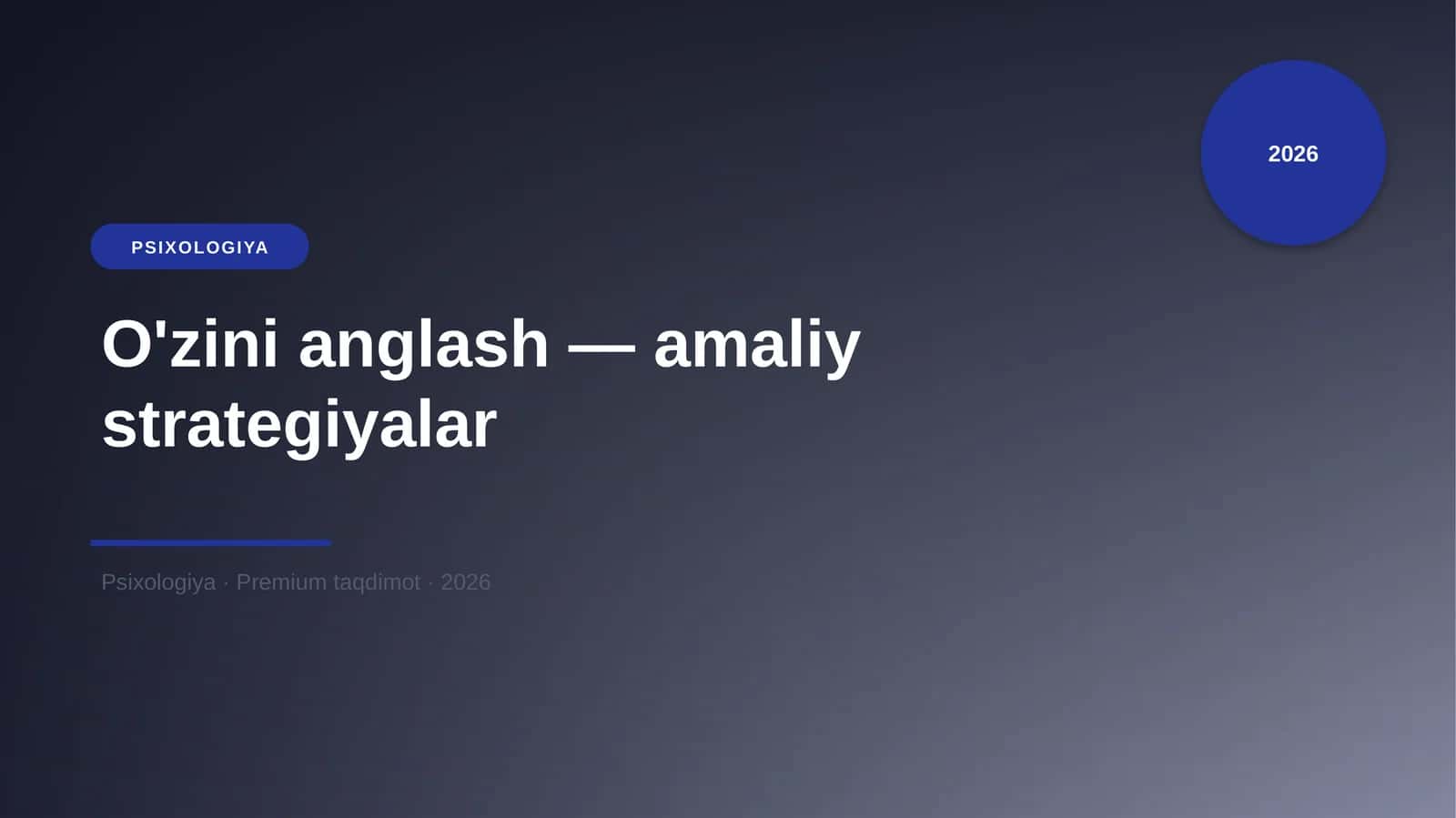 2026

PSIXOLOGIYA

O'zini anglash — amaliy strategiyalar

Psixologiya · Premium taqdimot · 2026